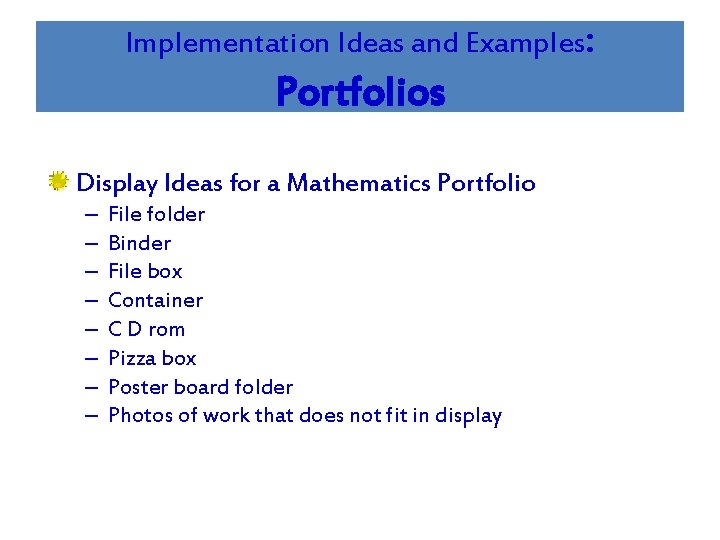 Implementation Ideas and Examples:
Portfolios

Display Ideas for a Mathematics Portfolio
– File folder
– Binder
– File box
– Container
– C D rom
– Pizza box
– Poster board folder
– Photos of work that does not fit in display